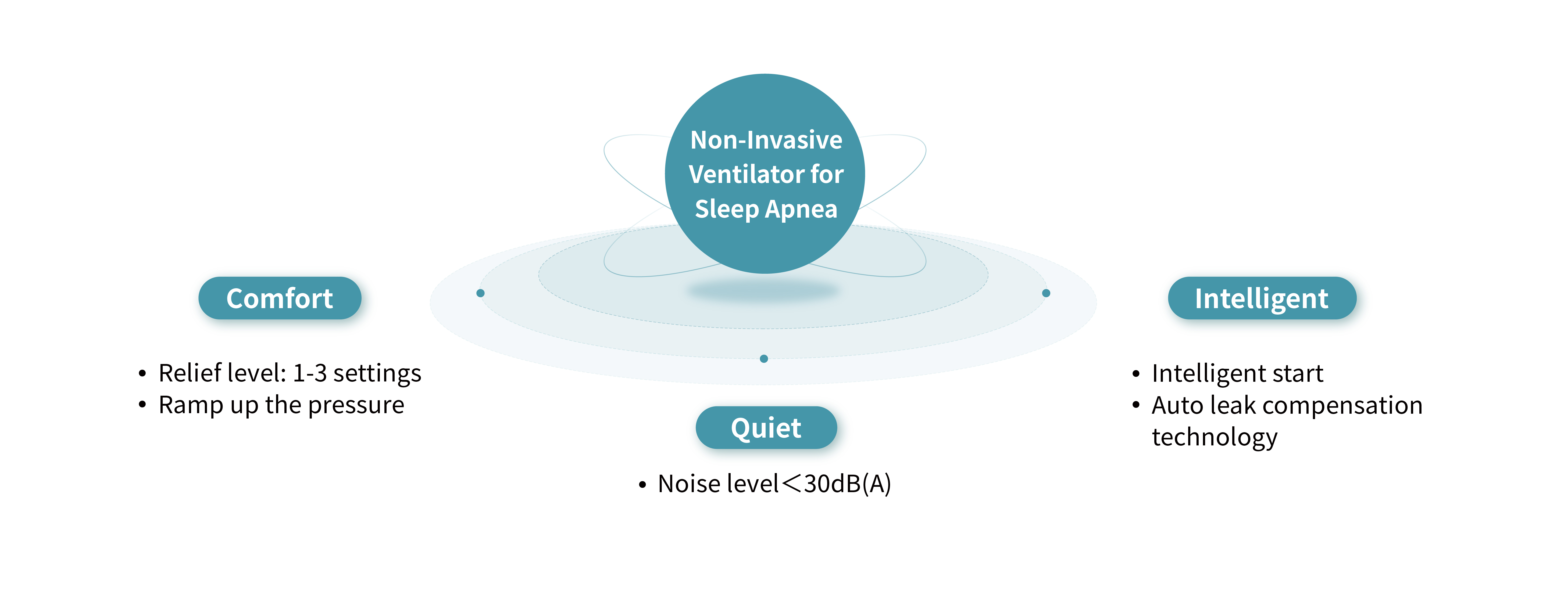 Non-Invasive Ventilator for Sleep Apnea

Comfort

• Relief level: 1-3 settings
• Ramp up the pressure

Quiet

• Noise level＜30dB(A)

Intelligent

• Intelligent start
• Auto leak compensation technology